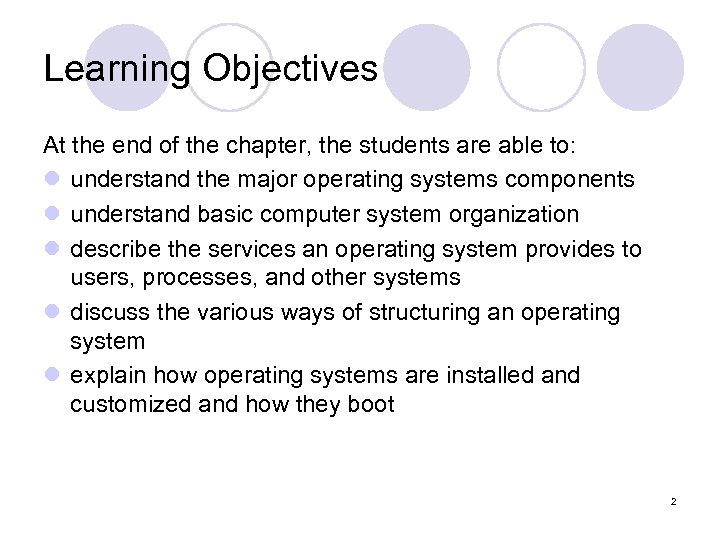 Learning Objectives

At the end of the chapter, the students are able to:

- understand the major operating systems components
- understand basic computer system organization
- describe the services an operating system provides to users, processes, and other systems
- discuss the various ways of structuring an operating system
- explain how operating systems are installed and customized and how they boot

2